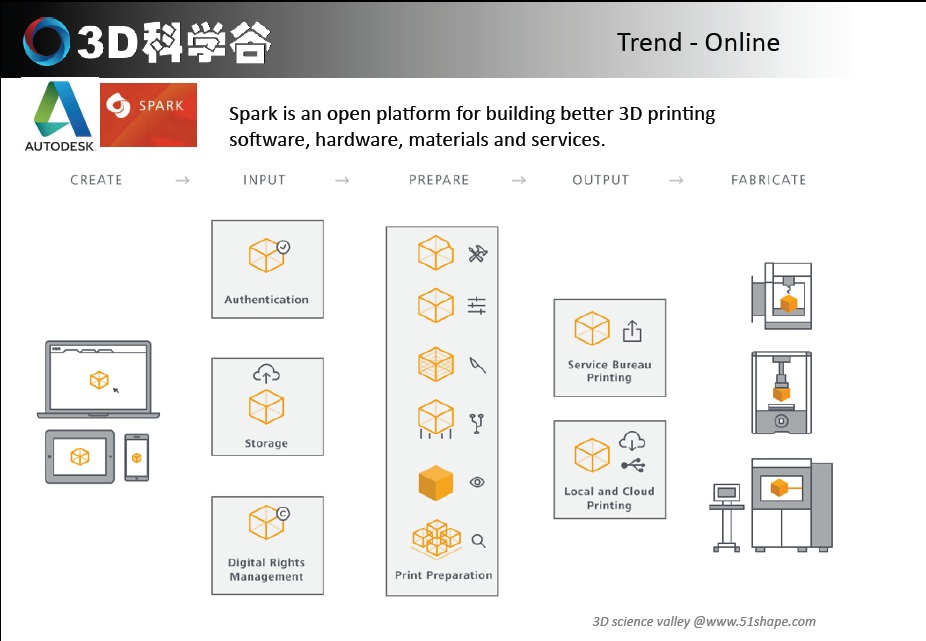 3D科学谷

Trend - Online

AUTODESK

SPARK

Spark is an open platform for building better 3D printing software, hardware, materials and services.

CREATE → INPUT → PREPARE → OUTPUT → FABRICATE

Authentication

Storage

Digital Rights Management

Print Preparation

Service Bureau Printing

Local and Cloud Printing

3D science valley @www.51shape.com